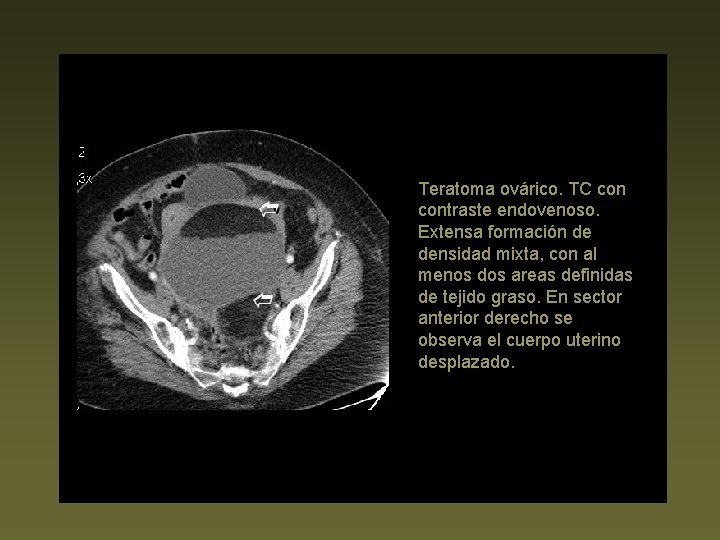 2
3x

Teratoma ovárico. TC con contraste endovenoso. Extensa formación de densidad mixta, con al menos dos areas definidas de tejido graso. En sector anterior derecho se observa el cuerpo uterino desplazado.